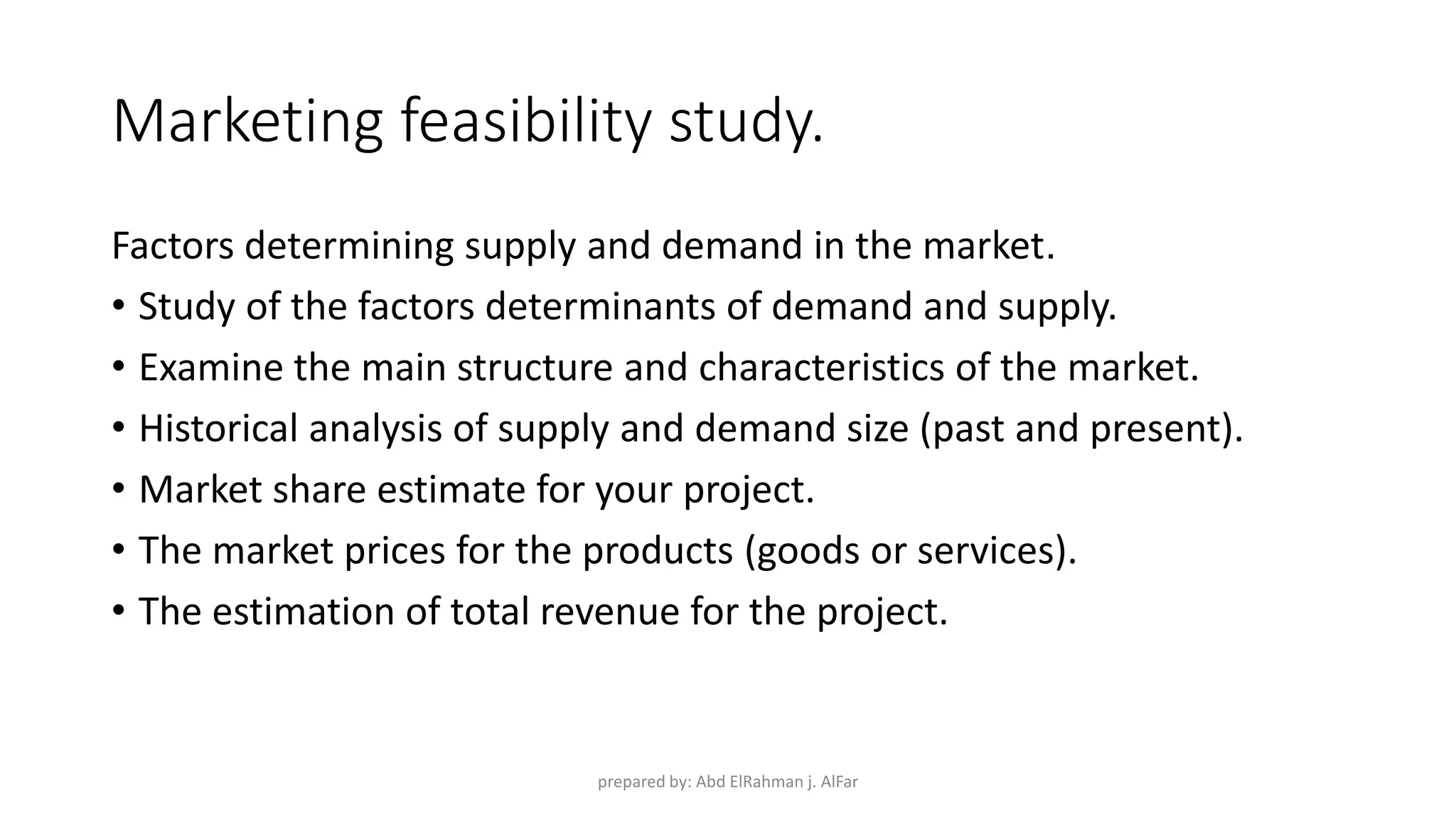 Marketing feasibility study.

Factors determining supply and demand in the market.

• Study of the factors determinants of demand and supply.
• Examine the main structure and characteristics of the market.
• Historical analysis of supply and demand size (past and present).
• Market share estimate for your project.
• The market prices for the products (goods or services).
• The estimation of total revenue for the project.

prepared by: Abd ElRahman j. AlFar